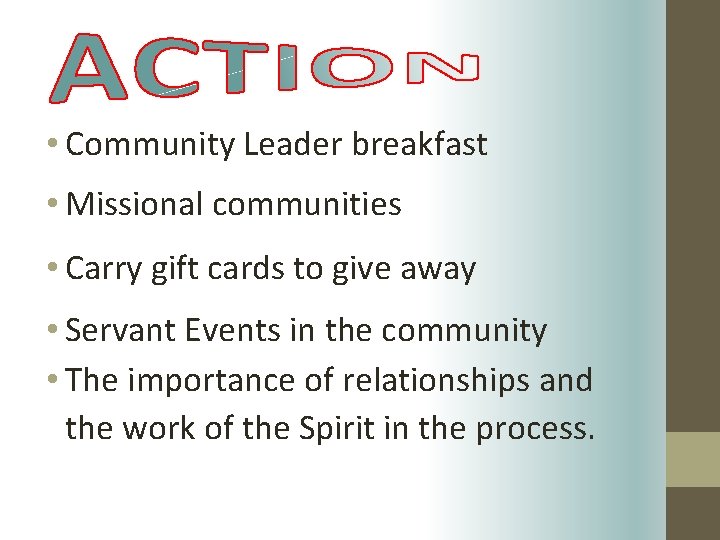 ACTION

• Community Leader breakfast

• Missional communities

• Carry gift cards to give away

• Servant Events in the community

• The importance of relationships and the work of the Spirit in the process.